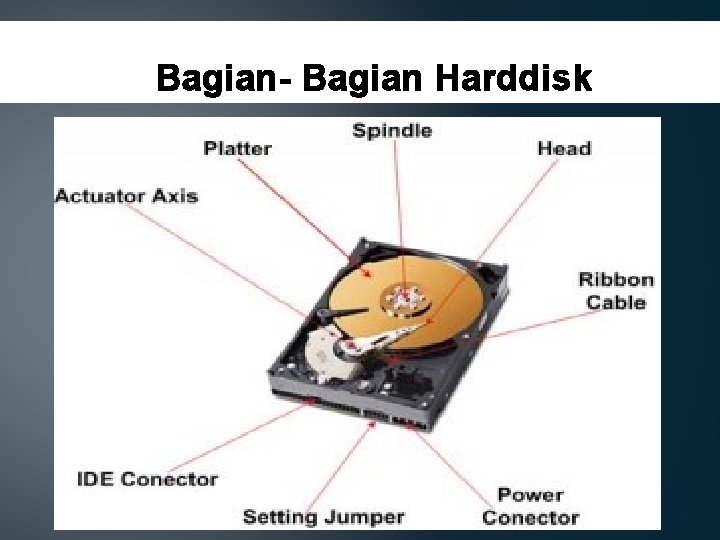 Bagian- Bagian Harddisk

Spindle

Platter

Head

Actuator Axis

Ribbon Cable

IDE Conector

Setting Jumper

Power Conector